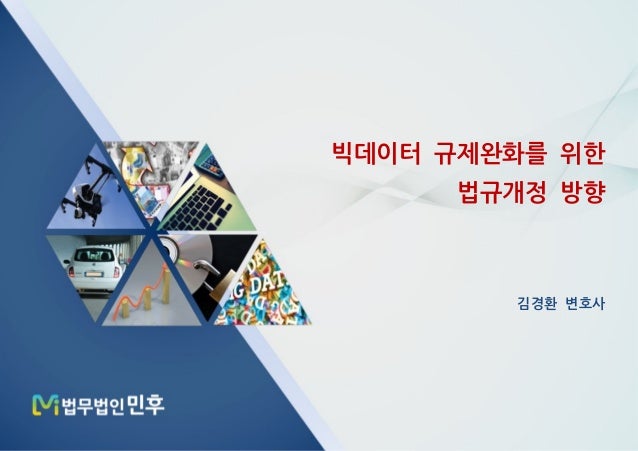 빅데이터 규제완화를 위한
법규개정 방향

김경환 변호사

법무법인 민후